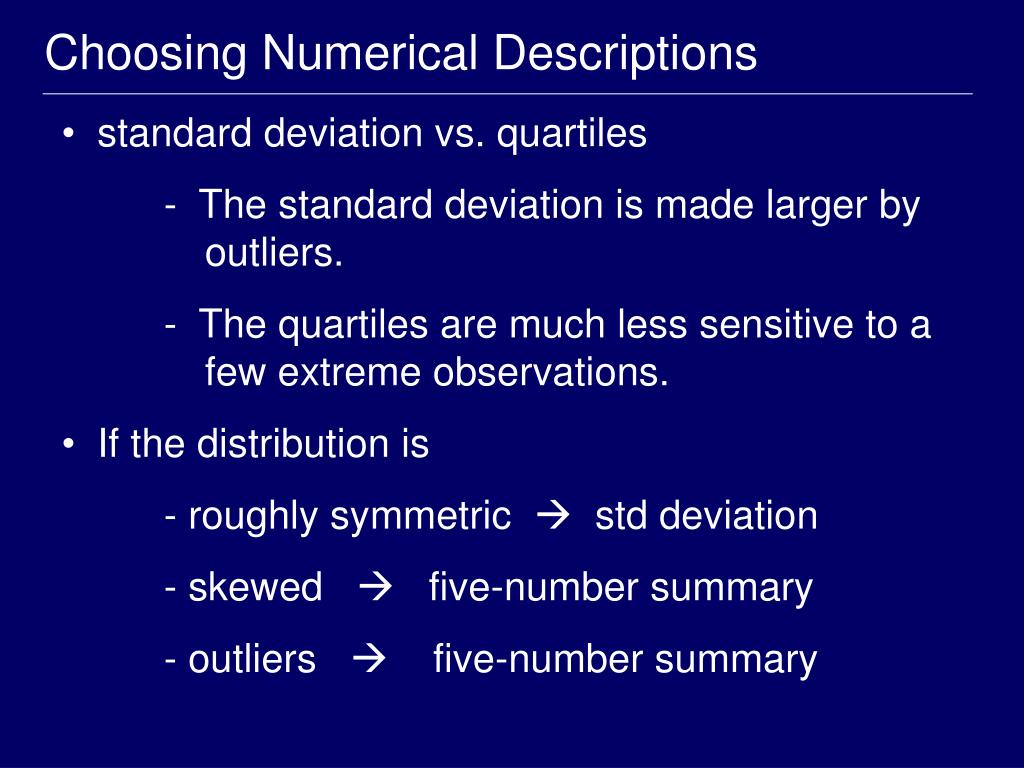 Choosing Numerical Descriptions

• standard deviation vs. quartiles

- The standard deviation is made larger by outliers.

- The quartiles are much less sensitive to a few extreme observations.

• If the distribution is

- roughly symmetric → std deviation

- skewed → five-number summary

- outliers → five-number summary